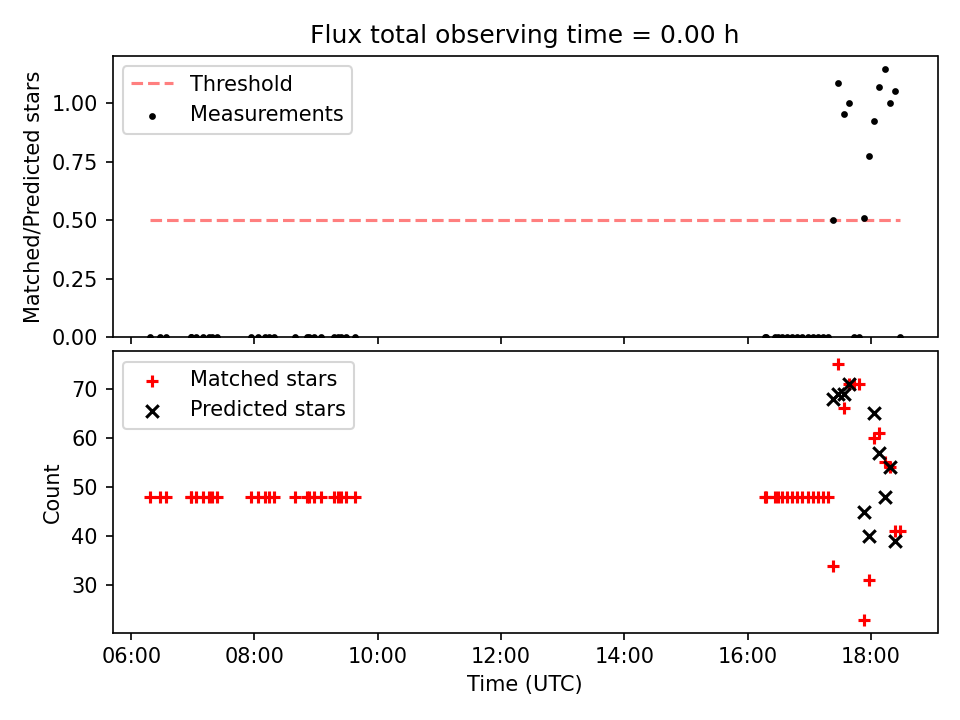 Flux total observing time = 0.00 h

Threshold
Measurements

Matched/Predicted stars

1.00
0.75
0.50
0.25
0.00

Matched stars
Predicted stars

Count

70
60
50
40
30

06:00
08:00
10:00
12:00
14:00
16:00
18:00

Time (UTC)